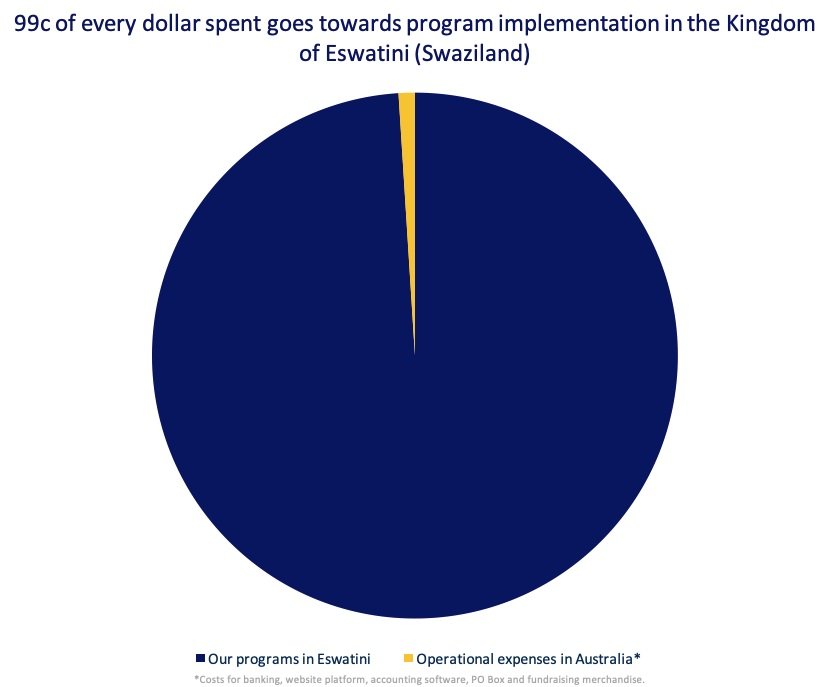 99c of every dollar spent goes towards program implementation in the Kingdom of Eswatini (Swaziland)

Our programs in Eswatini
Operational expenses in Australia*

*Costs for banking, website platform, accounting software, PO Box and fundraising merchandise.